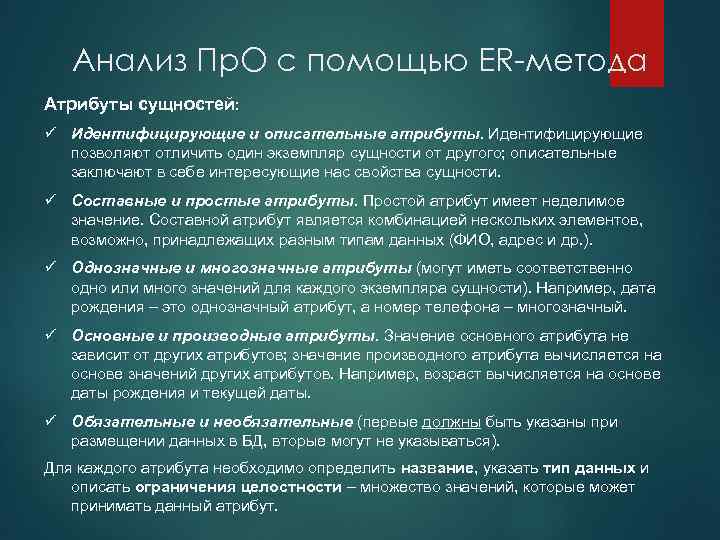 Анализ ПрО с помощью ER-метода

Атрибуты сущностей:

✓ Идентифицирующие и описательные атрибуты. Идентифицирующие позволяют отличить один экземпляр сущности от другого; описательные заключают в себе интересующие нас свойства сущности.

✓ Составные и простые атрибуты. Простой атрибут имеет неделимое значение. Составной атрибут является комбинацией нескольких элементов, возможно, принадлежащих разным типам данных (ФИО, адрес и др.).

✓ Однозначные и многозначные атрибуты (могут иметь соответственно одно или много значений для каждого экземпляра сущности). Например, дата рождения – это однозначный атрибут, а номер телефона – многозначный.

✓ Основные и производные атрибуты. Значение основного атрибута не зависит от других атрибутов; значение производного атрибута вычисляется на основе значений других атрибутов. Например, возраст вычисляется на основе даты рождения и текущей даты.

✓ Обязательные и необязательные (первые должны быть указаны при размещении данных в БД, вторые могут не указываться).

Для каждого атрибута необходимо определить название, указать тип данных и описать ограничения целостности – множество значений, которые может принимать данный атрибут.